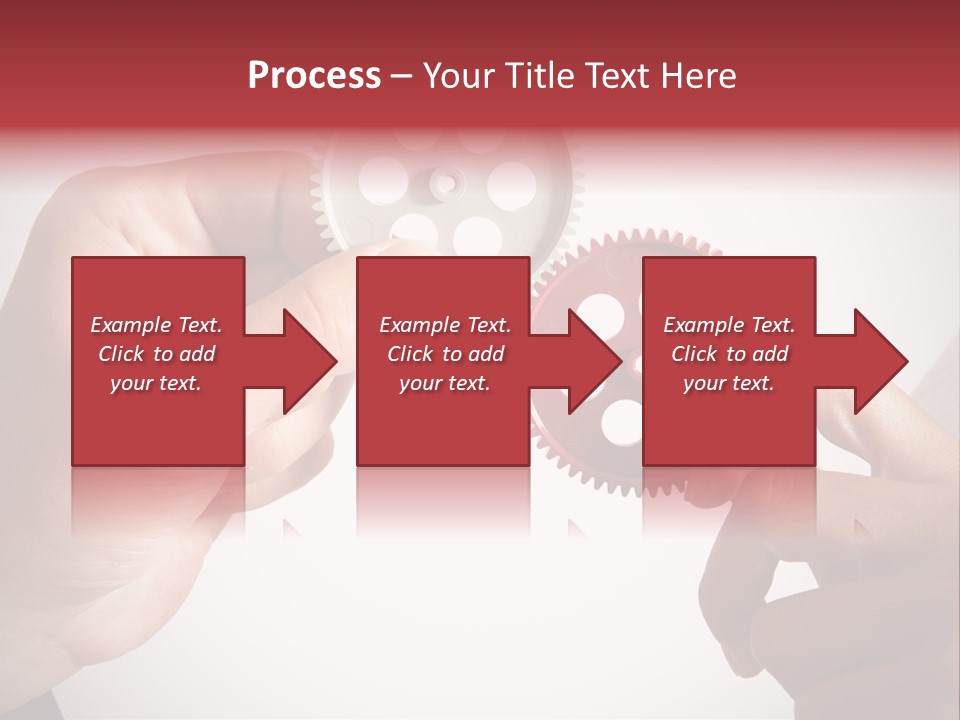 Process – Your Title Text Here

Example Text. Click to add your text.

Example Text. Click to add your text.

Example Text. Click to add your text.